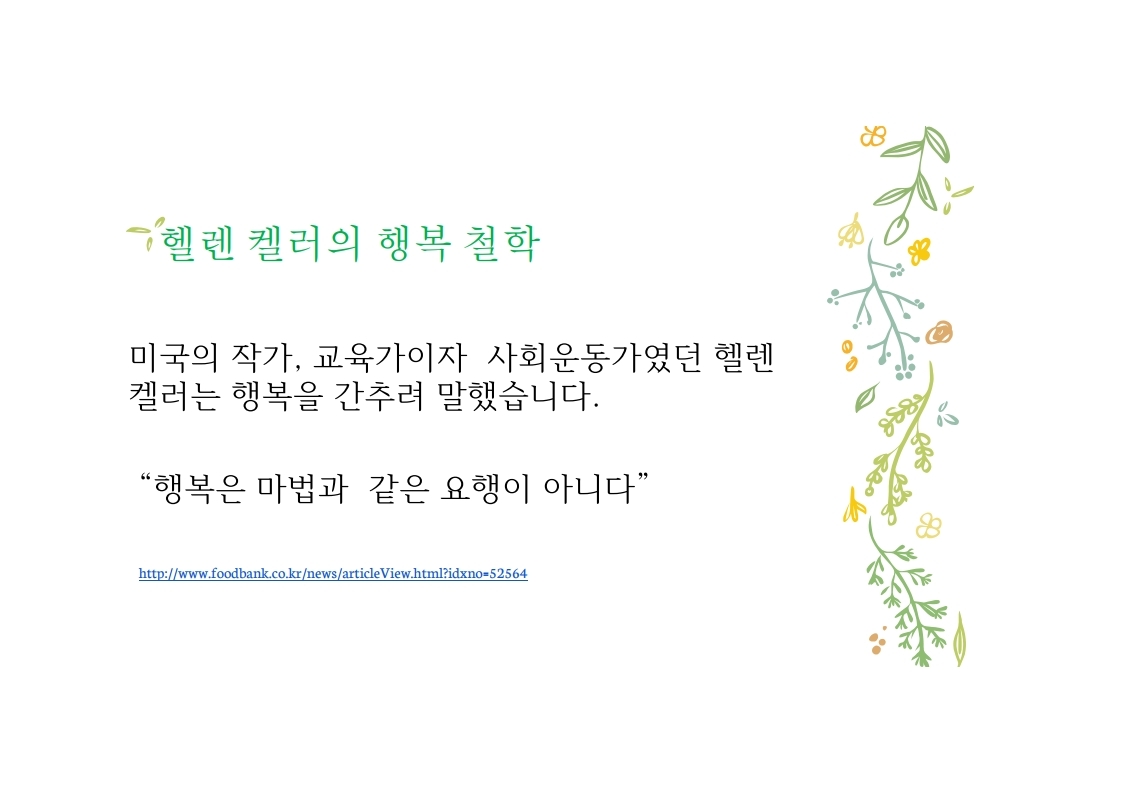 헬렌 켈러의 행복 철학

미국의 작가, 교육가이자 사회운동가였던 헬렌 켈러는 행복을 간추려 말했습니다.

“행복은 마법과 같은 요행이 아니다”

http://www.foodbank.co.kr/news/articleView.html?idxno=52564